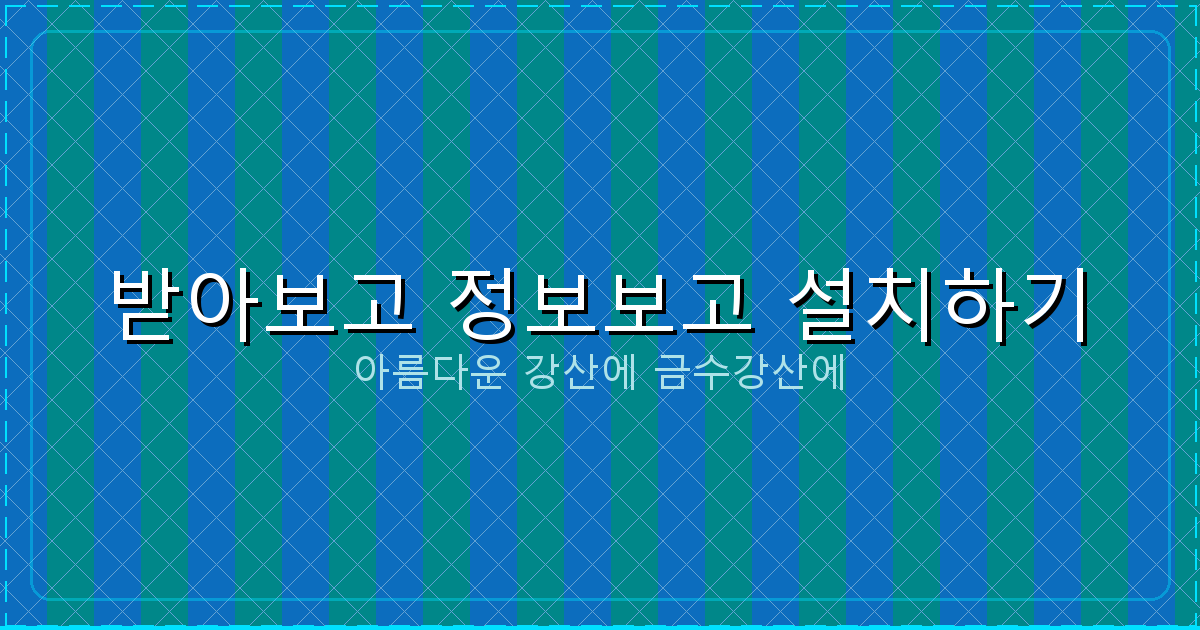 받아보고 정보보고 설치하기
아름다운 강산에 금수강산에